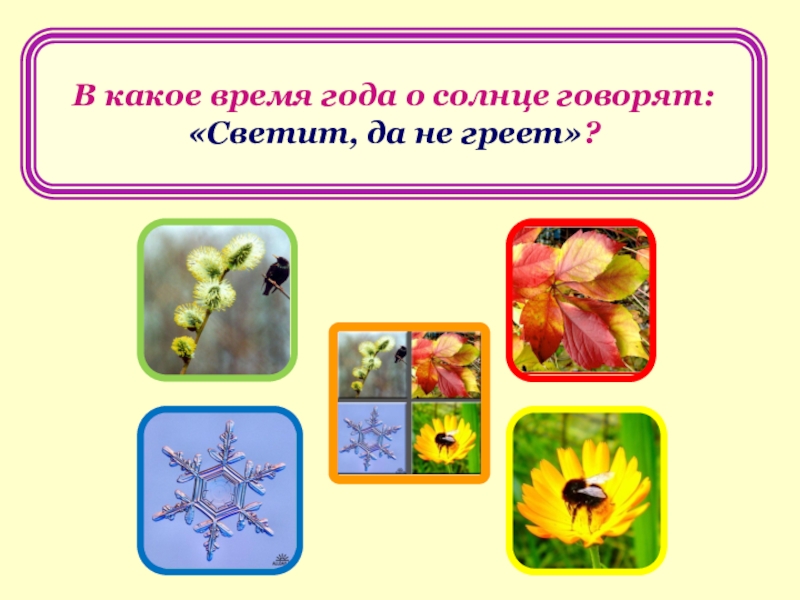 В какое время года о солнце говорят: «Светит, да не греет»?